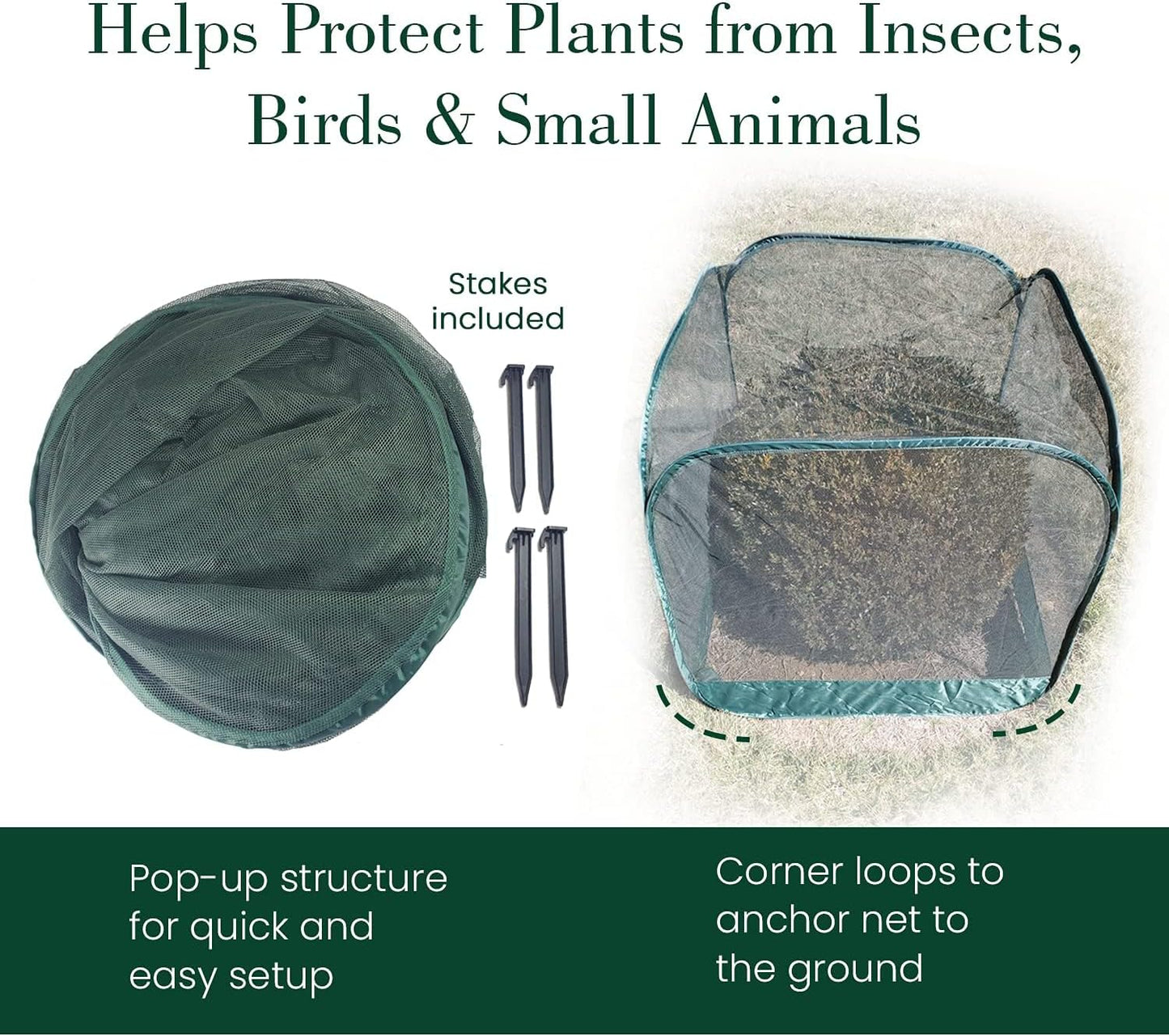 Helps Protect Plants from Insects, Birds & Small Animals

Stakes included

Pop-up structure for quick and easy setup

Corner loops to anchor net to the ground